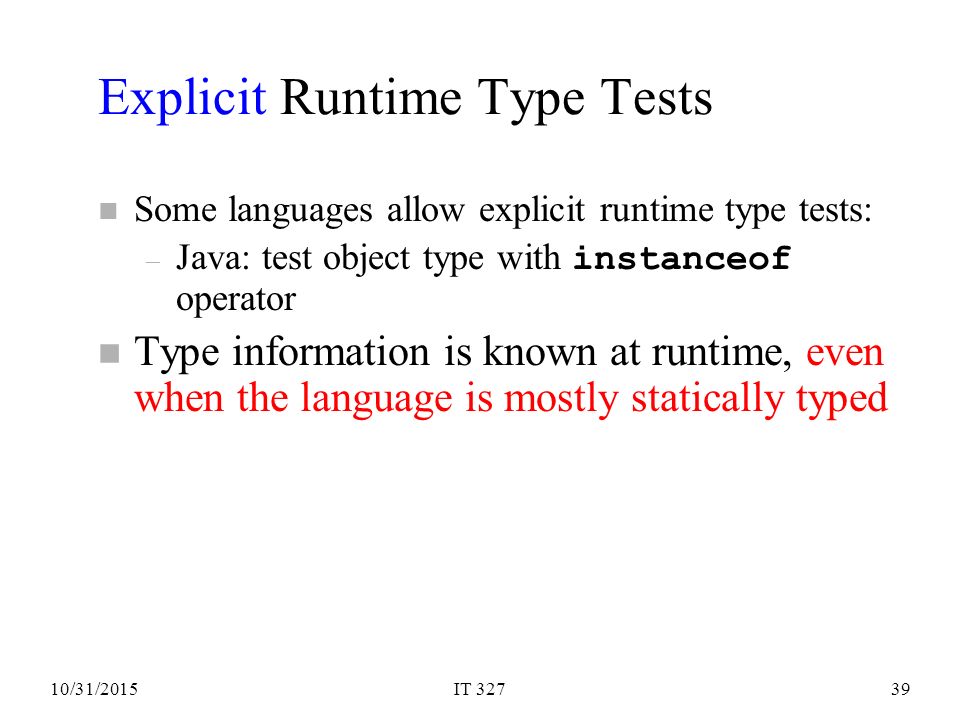 Explicit Runtime Type Tests

Some languages allow explicit runtime type tests:

– Java: test object type with instanceof operator

Type information is known at runtime, even when the language is mostly statically typed

10/31/2015 IT 327 39